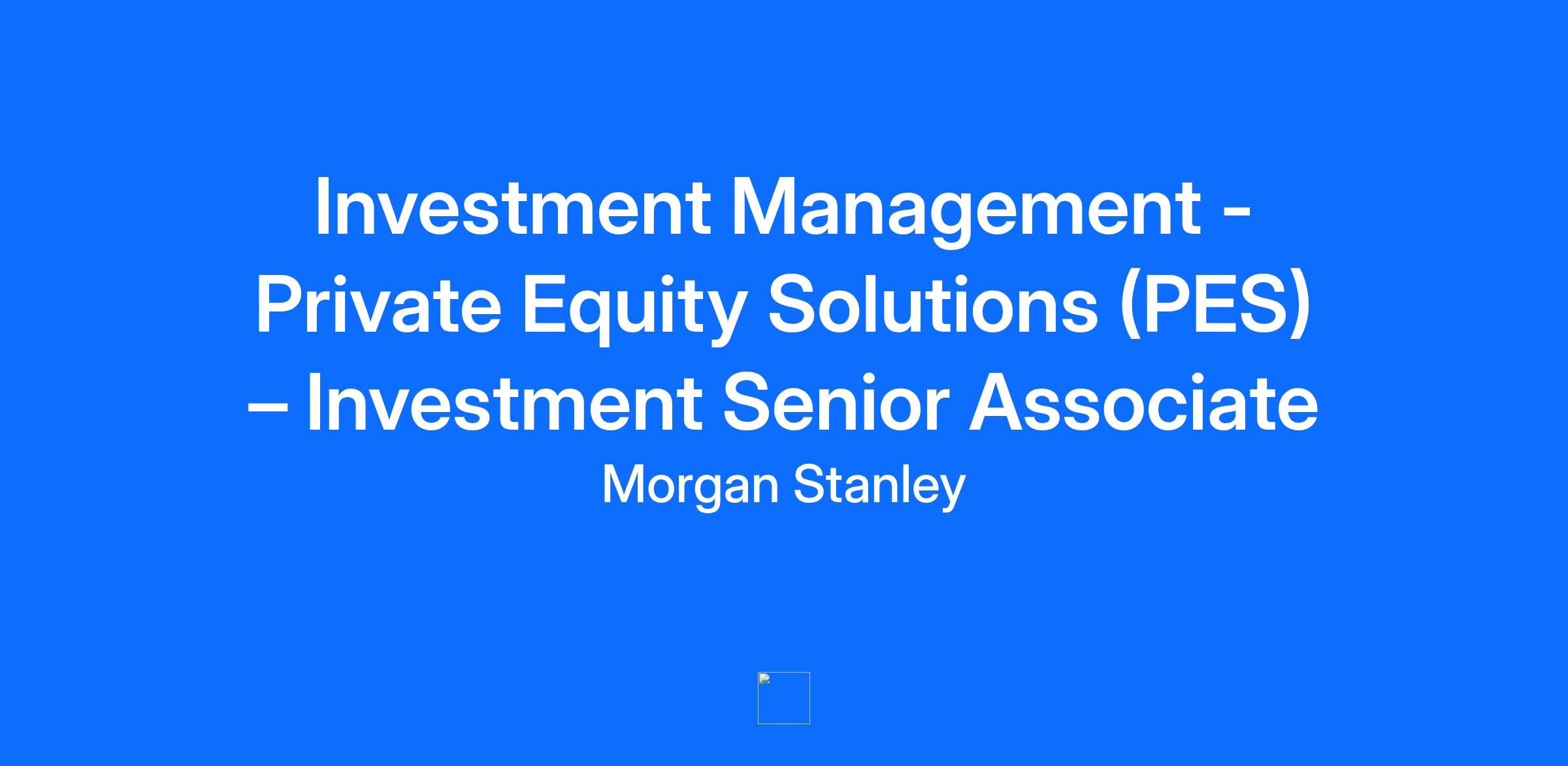 Investment Management - Private Equity Solutions (PES) – Investment Senior Associate

Morgan Stanley